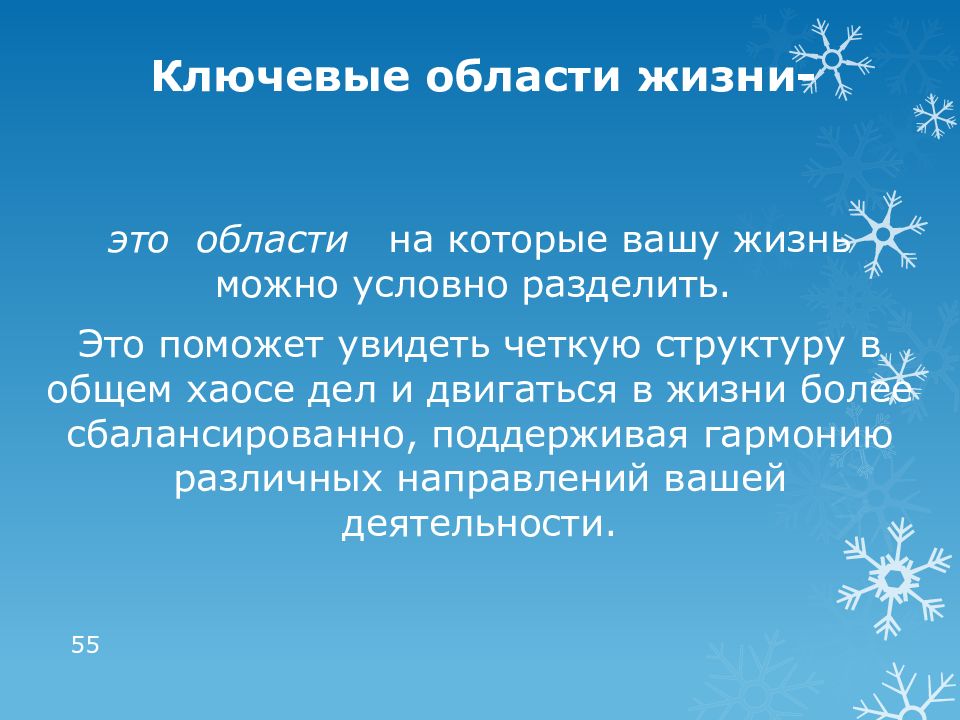 Ключевые области жизни-

это области на которые вашу жизнь можно условно разделить.

Это поможет увидеть четкую структуру в общем хаосе дел и двигаться в жизни более сбалансированно, поддерживая гармонию различных направлений вашей деятельности.

55